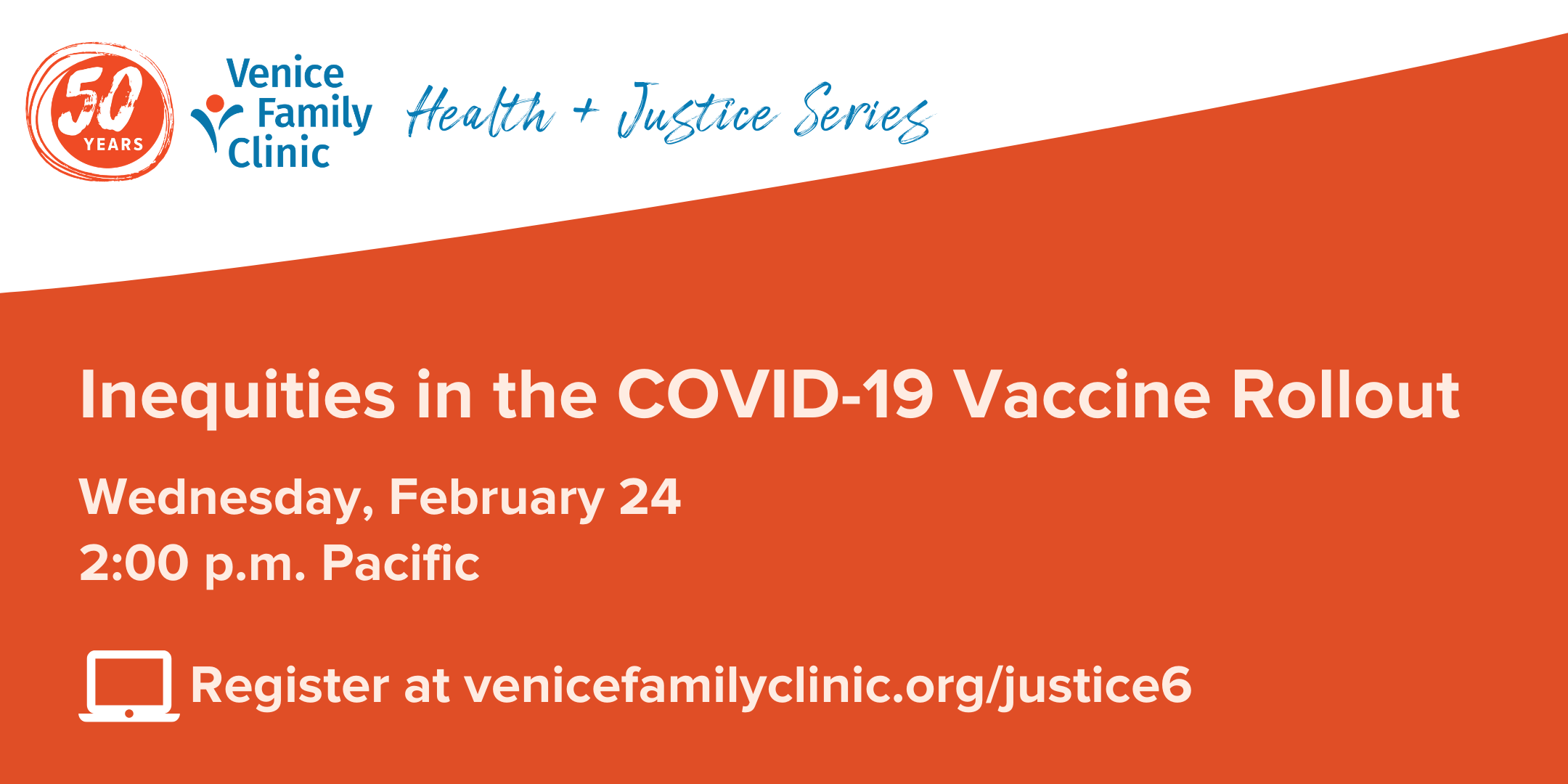 50 YEARS

Venice Family Clinic

Health + Justice Series

Inequities in the COVID-19 Vaccine Rollout

Wednesday, February 24
2:00 p.m. Pacific

Register at venicefamilyclinic.org/justice6